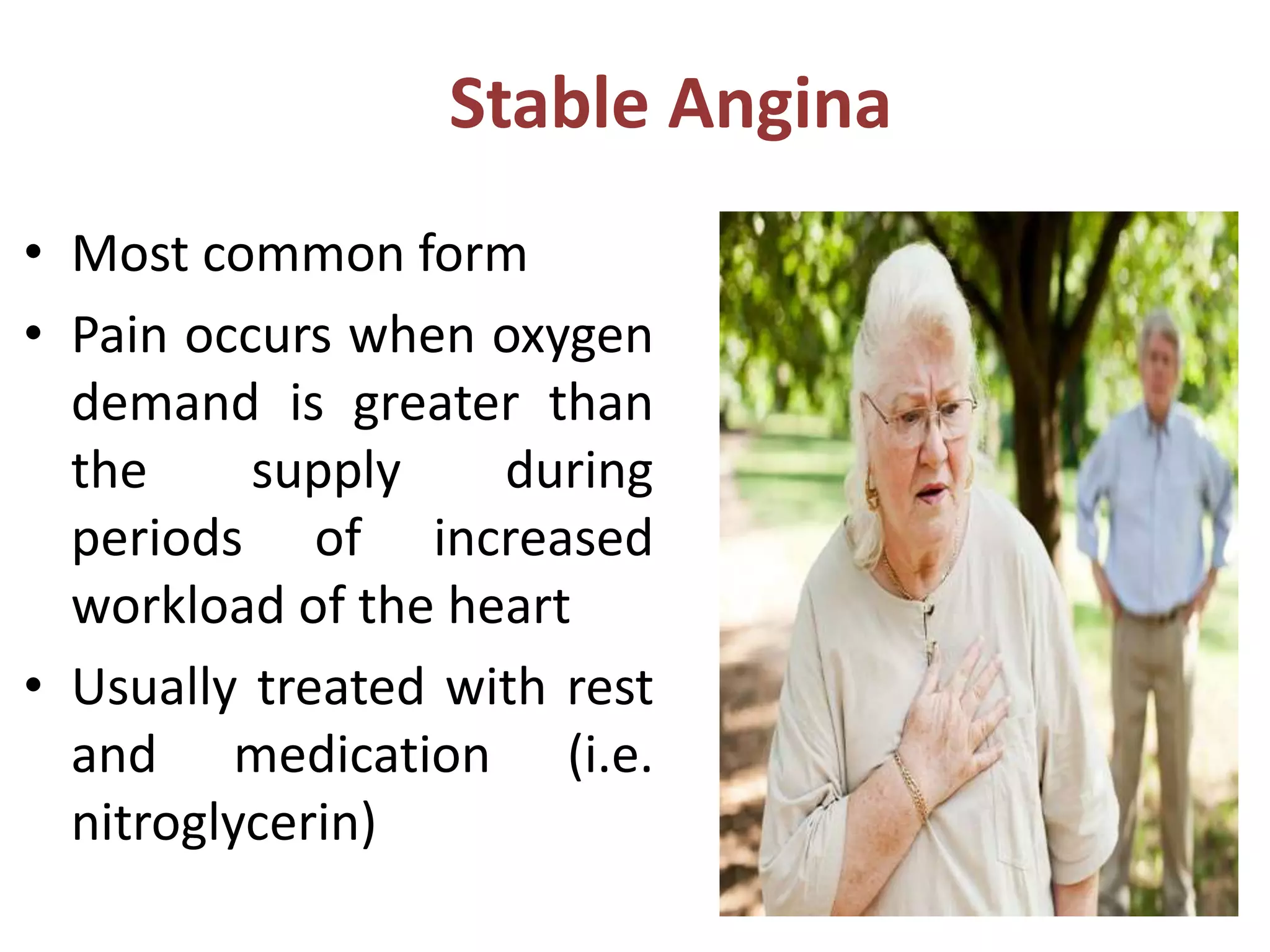 Stable Angina

• Most common form
• Pain occurs when oxygen demand is greater than the supply during periods of increased workload of the heart
• Usually treated with rest and medication (i.e. nitroglycerin)